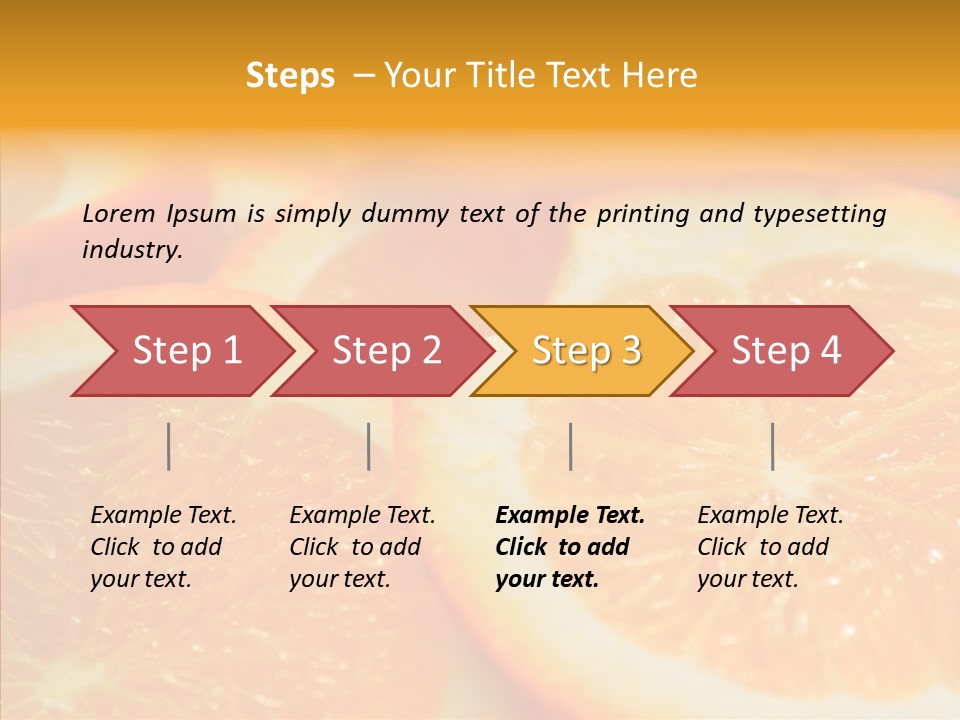 Steps – Your Title Text Here

Lorem Ipsum is simply dummy text of the printing and typesetting industry.

Step 1

Step 2

Step 3

Step 4

Example Text. Click to add your text.

Example Text. Click to add your text.

Example Text. Click to add your text.

Example Text. Click to add your text.